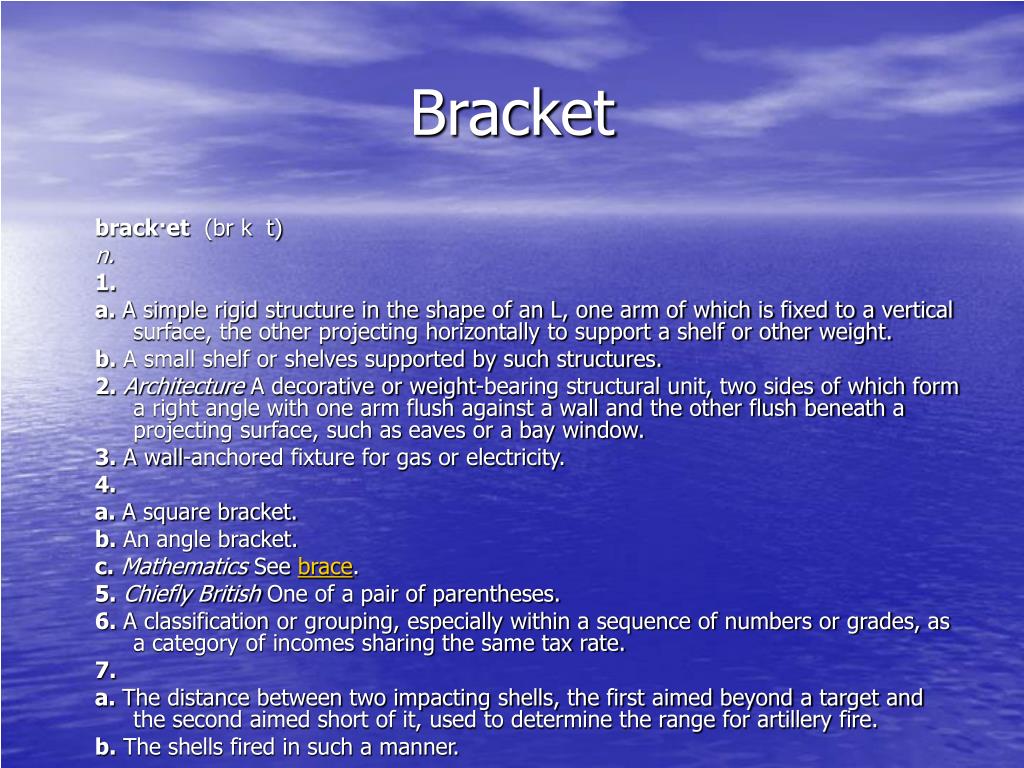 Bracket

brack·et (br k t)
n.
1.
a. A simple rigid structure in the shape of an L, one arm of which is fixed to a vertical surface, the other projecting horizontally to support a shelf or other weight.
b. A small shelf or shelves supported by such structures.
2. Architecture A decorative or weight-bearing structural unit, two sides of which form a right angle with one arm flush against a wall and the other flush beneath a projecting surface, such as eaves or a bay window.
3. A wall-anchored fixture for gas or electricity.
4.
a. A square bracket.
b. An angle bracket.
c. Mathematics See brace.
5. Chiefly British One of a pair of parentheses.
6. A classification or grouping, especially within a sequence of numbers or grades, as a category of incomes sharing the same tax rate.
7.
a. The distance between two impacting shells, the first aimed beyond a target and the second aimed short of it, used to determine the range for artillery fire.
b. The shells fired in such a manner.